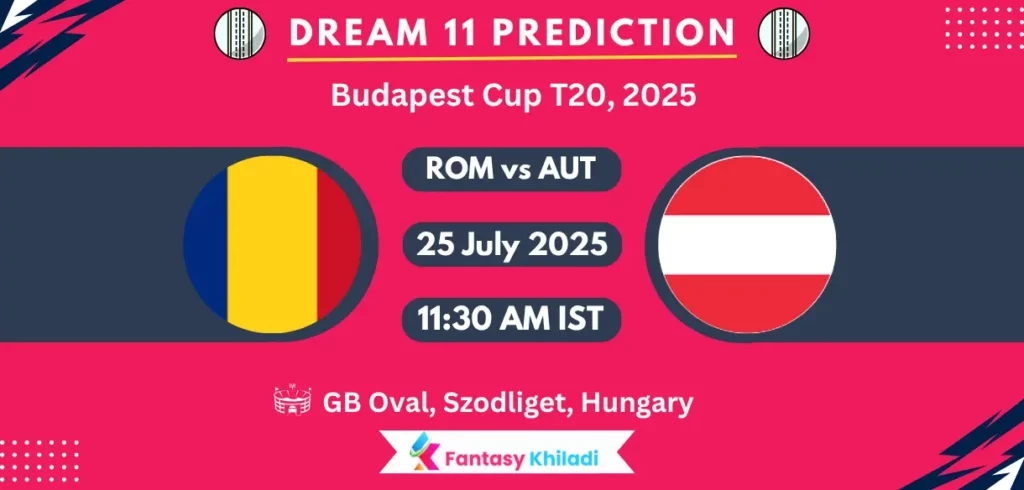 DREAM 11 PREDICTION

Budapest Cup T20, 2025

ROM vs AUT

25 July 2025

11:30 AM IST

GB Oval, Szodliget, Hungary

Fantasy Khiladi